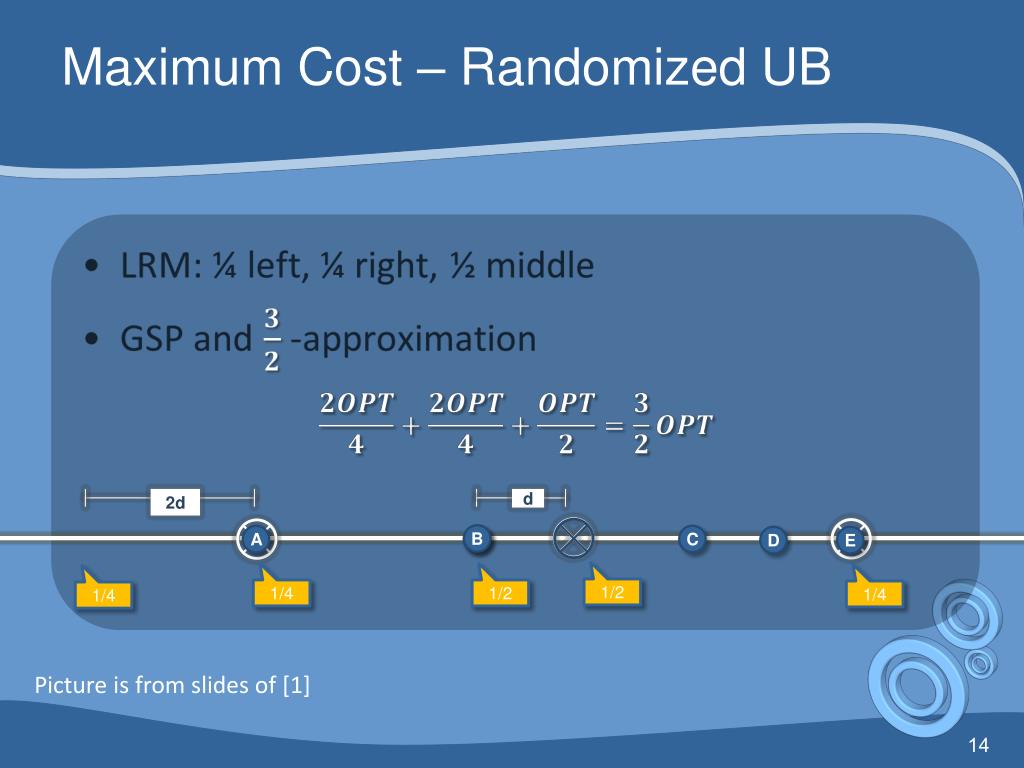 Maximum Cost – Randomized UB

• LRM: ¼ left, ¼ right, ½ middle
• GSP and $\frac{3}{2}$ -approximation

$\frac{2OPT}{4} + \frac{2OPT}{4} + \frac{OPT}{2} = \frac{3}{2}OPT$

2d
d
A
B
C
D
E
1/4
1/4
1/2
1/2
1/4

Picture is from slides of [1]

14